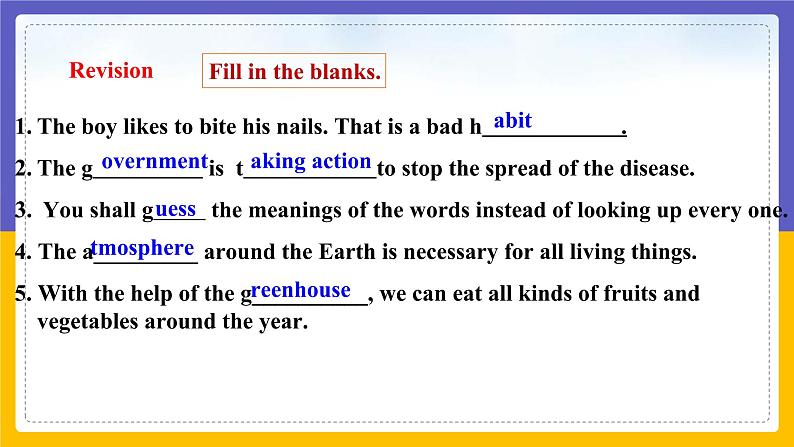 Revision

Fill in the blanks.

1. The boy likes to bite his nails. That is a bad habit.

2. The government is taking action to stop the spread of the disease.

3. You shall guess the meanings of the words instead of looking up every one.

4. The atmosphere around the Earth is necessary for all living things.

5. With the help of the greenhouse, we can eat all kinds of fruits and vegetables around the year.